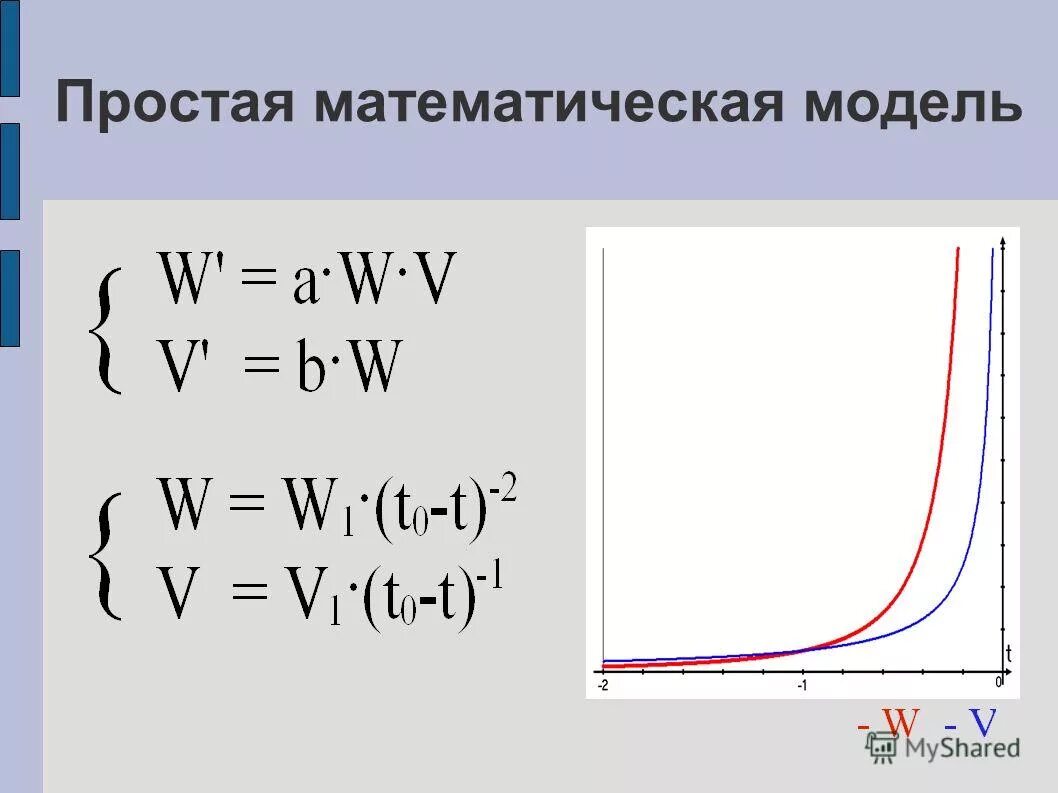 Простая математическая модель

$\begin{cases} W' = a \cdot W \cdot V \\ V' = b \cdot W \end{cases}$

$\begin{cases} W = W_1 \cdot (t_0 - t)^{-2} \\ V = V_1 \cdot (t_0 - t)^{-1} \end{cases}$

t

-2

-1

0

- W - V

MyShared